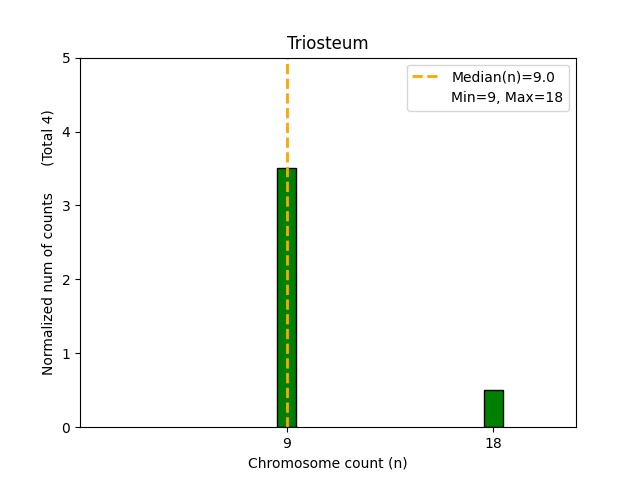 Triosteum

Median(n)=9.0
Min=9, Max=18

Normalized num of counts (Total 4)

5
4
3
2
1
0

9
18

Chromosome count (n)